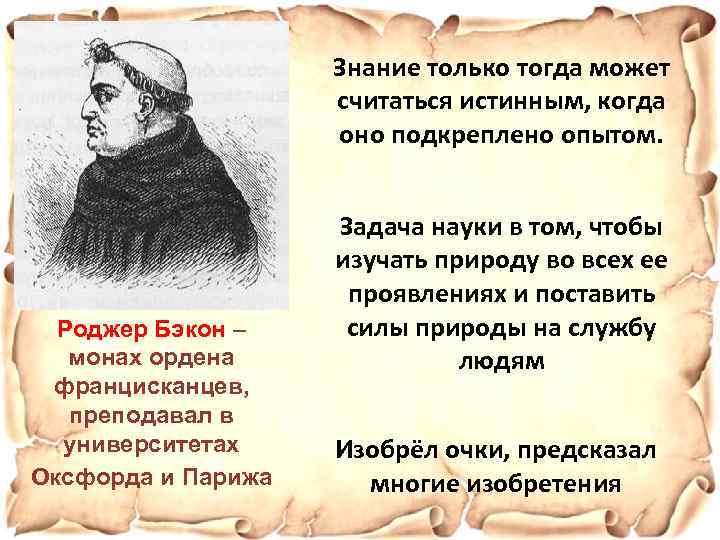 Роджер Бэкон – монах ордена францисканцев, преподавал в университетах Оксфорда и Парижа

Знание только тогда может считаться истинным, когда оно подкреплено опытом.

Задача науки в том, чтобы изучать природу во всех ее проявлениях и поставить силы природы на службу людям

Изобрёл очки, предсказал многие изобретения